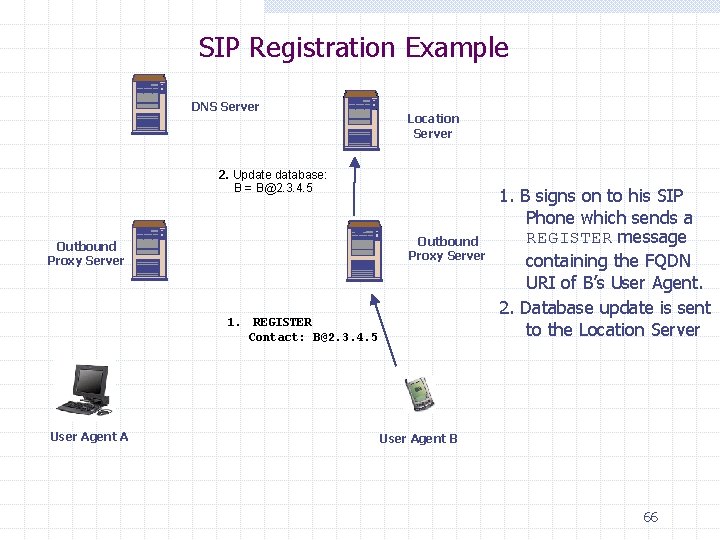 SIP Registration Example

DNS Server

Location Server

2. Update database: B = B@2.3.4.5

Outbound Proxy Server

Outbound Proxy Server

1. REGISTER
Contact: B@2.3.4.5

User Agent A

User Agent B

1. B signs on to his SIP Phone which sends a REGISTER message containing the FQDN URI of B's User Agent.
2. Database update is sent to the Location Server

66